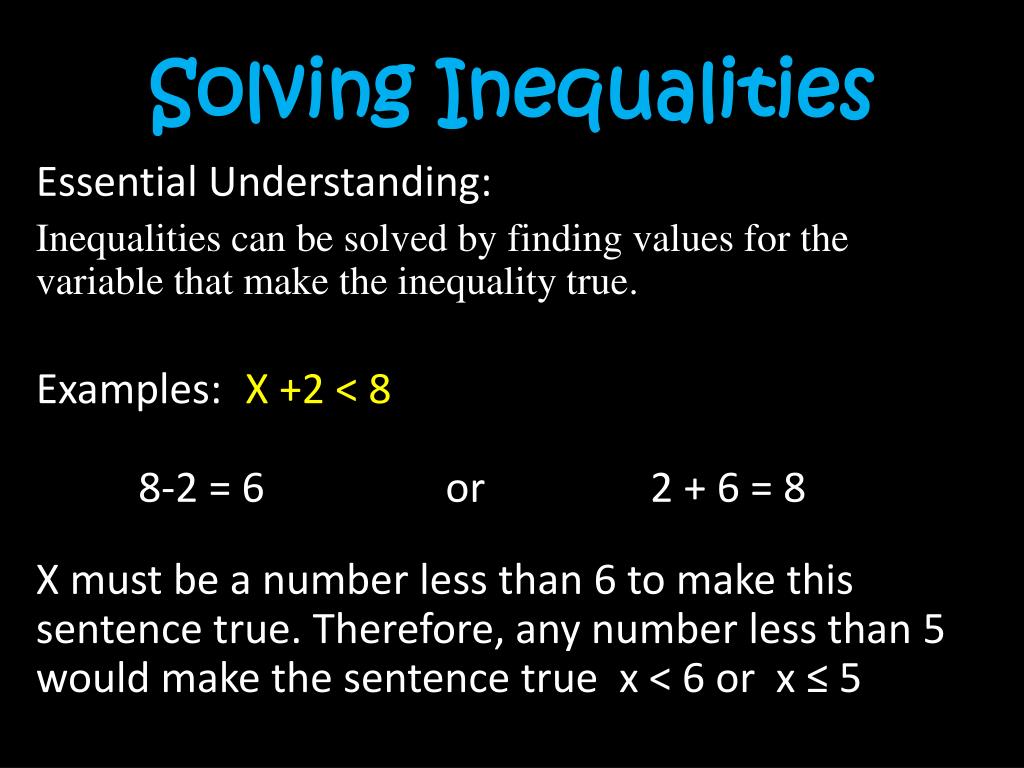 Solving Inequalities

Essential Understanding:

Inequalities can be solved by finding values for the variable that make the inequality true.

Examples: $X + 2 < 8$

$8 - 2 = 6$ or $2 + 6 = 8$

X must be a number less than 6 to make this sentence true. Therefore, any number less than 5 would make the sentence true $x < 6$ or $x \leq 5$